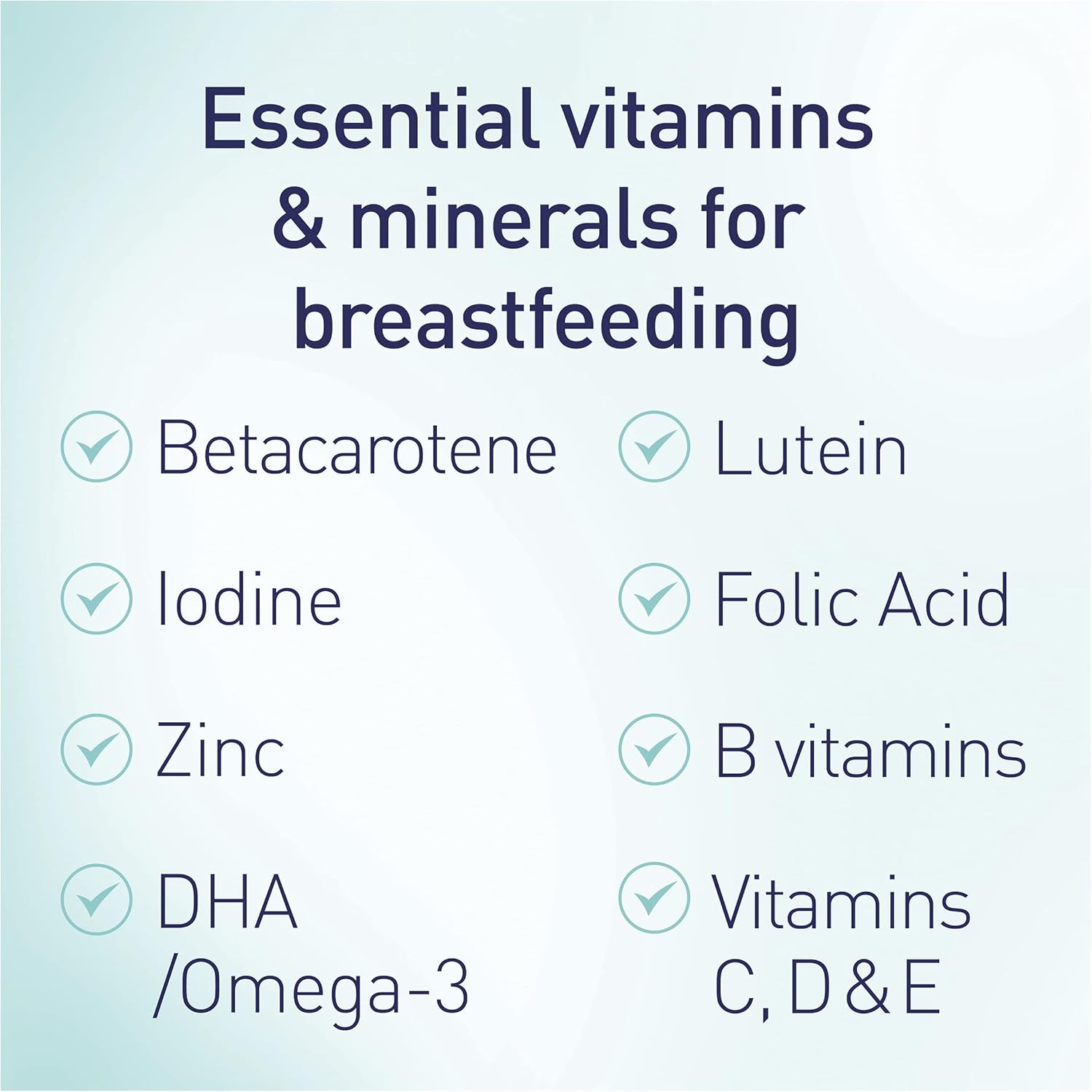 Essential vitamins & minerals for breastfeeding

Betacarotene

Iodine

Zinc

DHA /Omega-3

Lutein

Folic Acid

B vitamins

Vitamins C, D & E